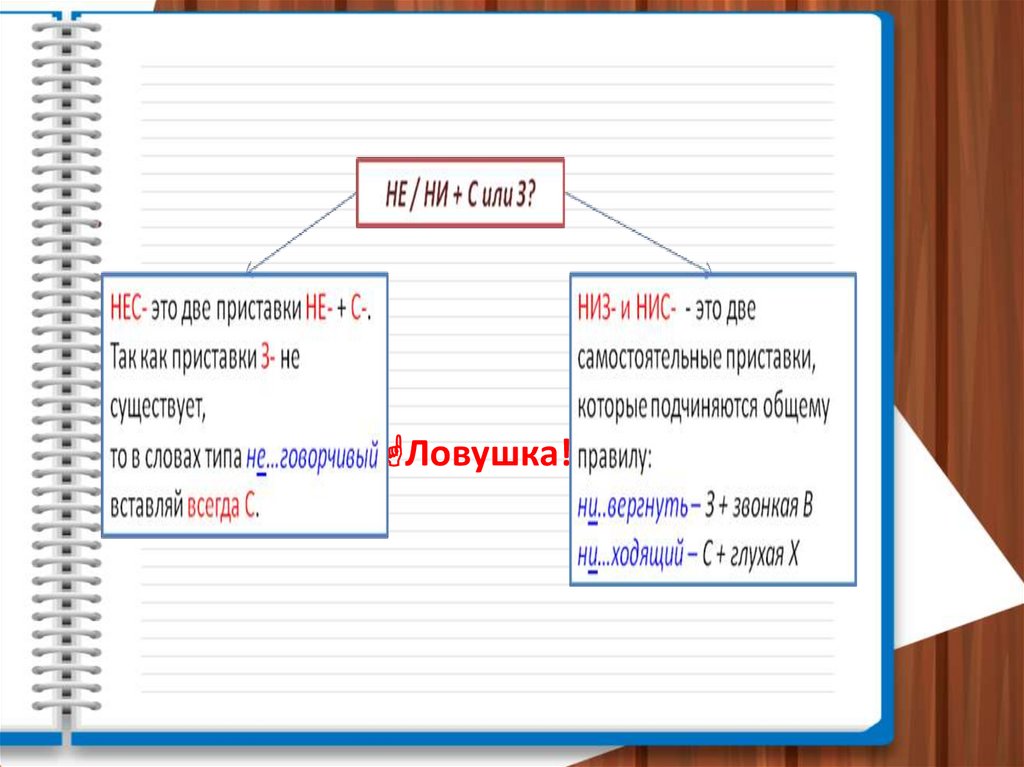 НЕ / НИ + С или З?

НЕС- это две приставки НЕ- + С-. Так как приставки З- не существует, то в словах типа не...говорчивый вставляй всегда С.

Ловушка!

НИЗ- и НИС- - это две самостоятельные приставки, которые подчиняются общему правилу:
ни..вергнуть – З + звонкая В
ни...ходящий – С + глухая Х